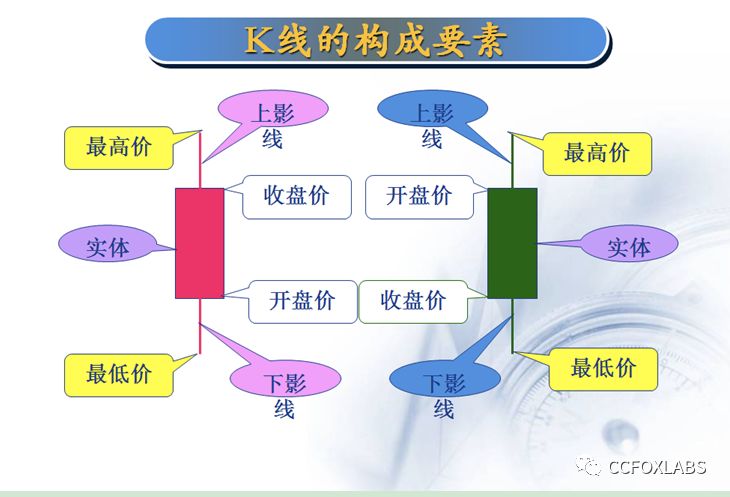 K线的构成要素

上影线
最高价
收盘价
实体
开盘价
最低价
下影线

上影线
最高价
开盘价
实体
收盘价
最低价
下影线

CCFOXLABS